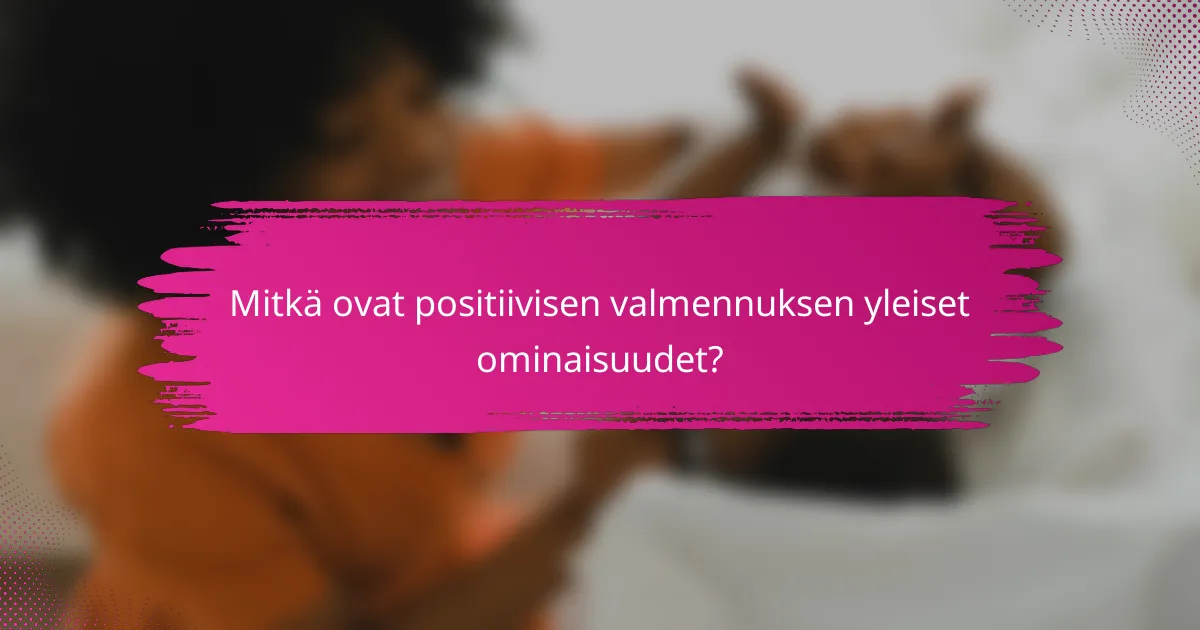 Mitkä ovat positiivisen valmennuksen yleiset ominaisuudet?